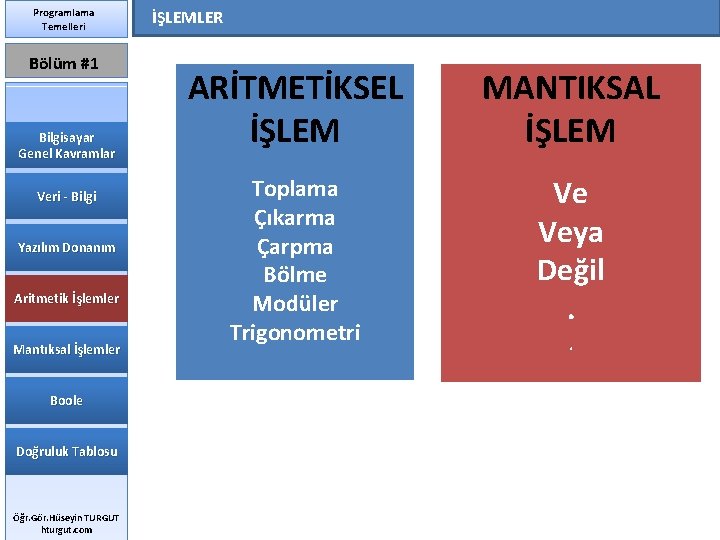 Programlama Temelleri

Bölüm #1

Bilgisayar Genel Kavramlar

Veri - Bilgi

Yazılım Donanım

Aritmetik İşlemler

Mantıksal İşlemler

Boole

Doğruluk Tablosu

Öğr.Gör.Hüseyin TURGUT
hturgut.com

İŞLEMLER

ARİTMETİKSEL İŞLEM

Toplama
Çıkarma
Çarpma
Bölme
Modüler
Trigonometri

MANTIKSAL İŞLEM

Ve
Veya
Değil
.
.